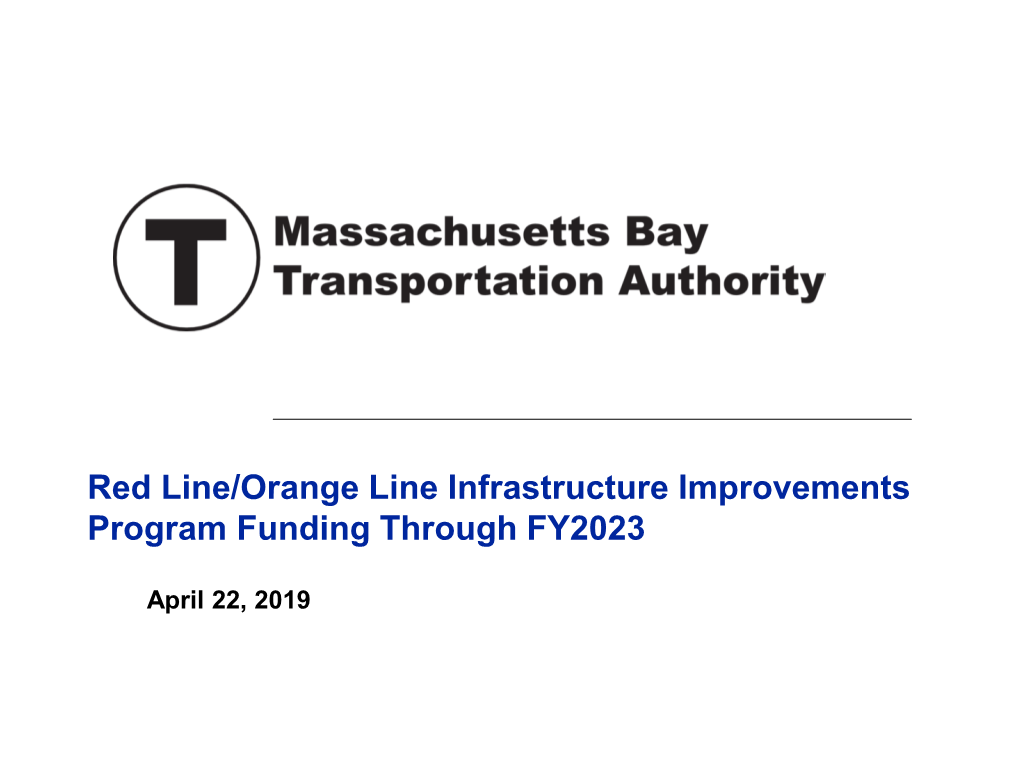 T

Massachusetts Bay Transportation Authority

Red Line/Orange Line Infrastructure Improvements Program Funding Through FY2023

April 22, 2019